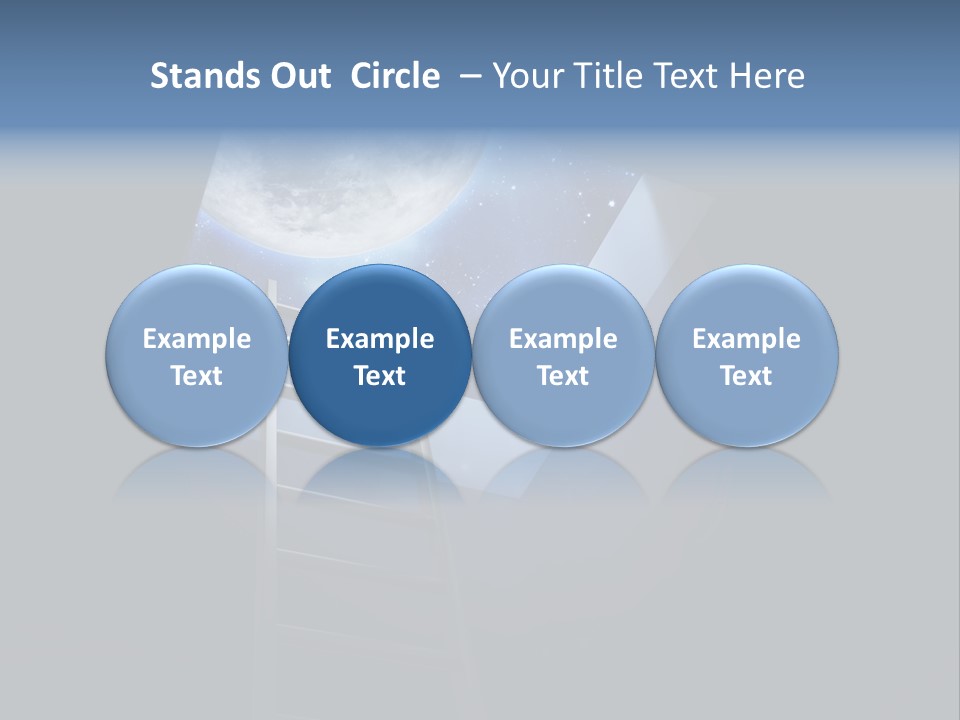 Stands Out  Circle  – Your Title Text Here

Example Text

Example Text

Example Text

Example Text